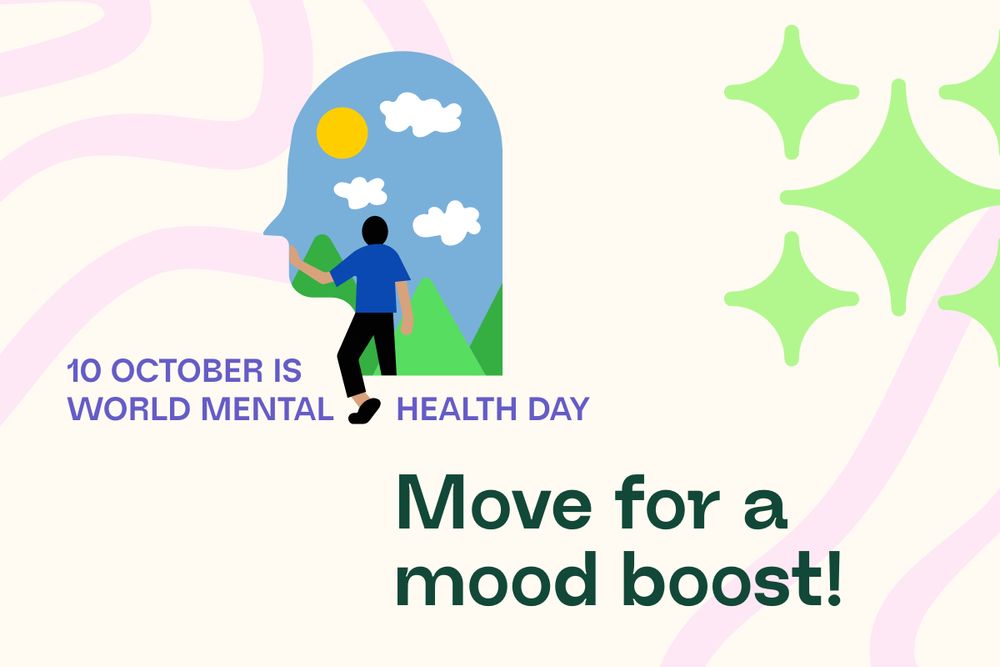 10 OCTOBER IS WORLD MENTAL HEALTH DAY

Move for a mood boost!